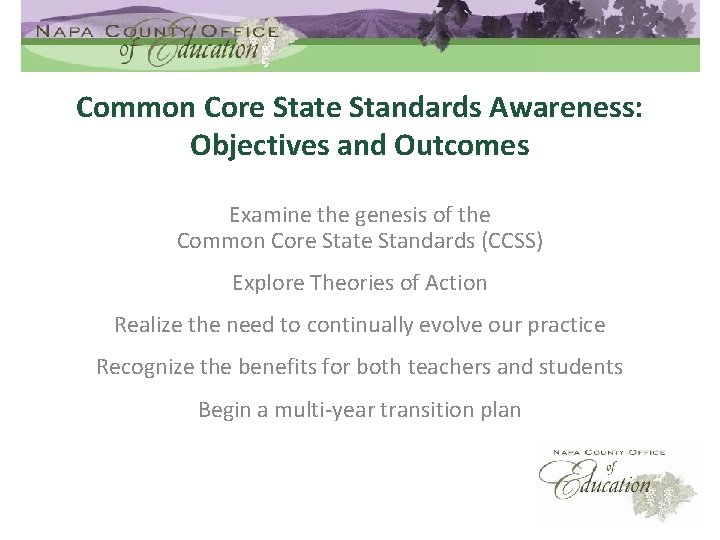 NAPA COUNTY OFFICE of Education

Common Core State Standards Awareness: Objectives and Outcomes

Examine the genesis of the Common Core State Standards (CCSS)

Explore Theories of Action

Realize the need to continually evolve our practice

Recognize the benefits for both teachers and students

Begin a multi-year transition plan

NAPA COUNTY OFFICE of Education